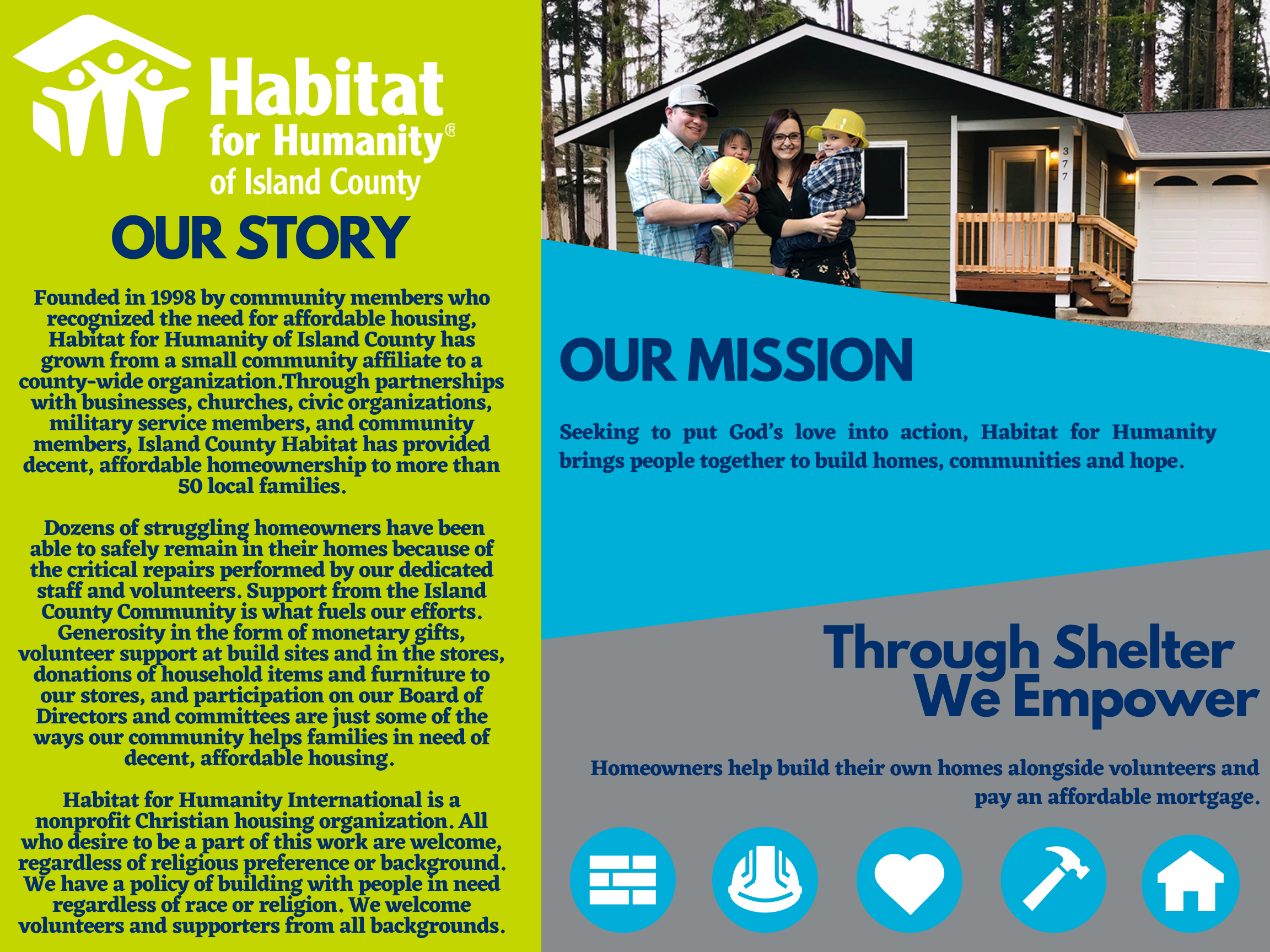 Habitat for Humanity® of Island County

OUR STORY

Founded in 1998 by community members who recognized the need for affordable housing, Habitat for Humanity of Island County has grown from a small community affiliate to a county-wide organization.Through partnerships with businesses, churches, civic organizations, military service members, and community members, Island County Habitat has provided decent, affordable homeownership to more than 50 local families.

Dozens of struggling homeowners have been able to safely remain in their homes because of the critical repairs performed by our dedicated staff and volunteers. Support from the Island County Community is what fuels our efforts. Generosity in the form of monetary gifts, volunteer support at build sites and in the stores, donations of household items and furniture to our stores, and participation on our Board of Directors and committees are just some of the ways our community helps families in need of decent, affordable housing.

Habitat for Humanity International is a nonprofit Christian housing organization. All who desire to be a part of this work are welcome, regardless of religious preference or background. We have a policy of building with people in need regardless of race or religion. We welcome volunteers and supporters from all backgrounds.

377

OUR MISSION

Seeking to put God's love into action, Habitat for Humanity brings people together to build homes, communities and hope.

Through Shelter We Empower

Homeowners help build their own homes alongside volunteers and pay an affordable mortgage.